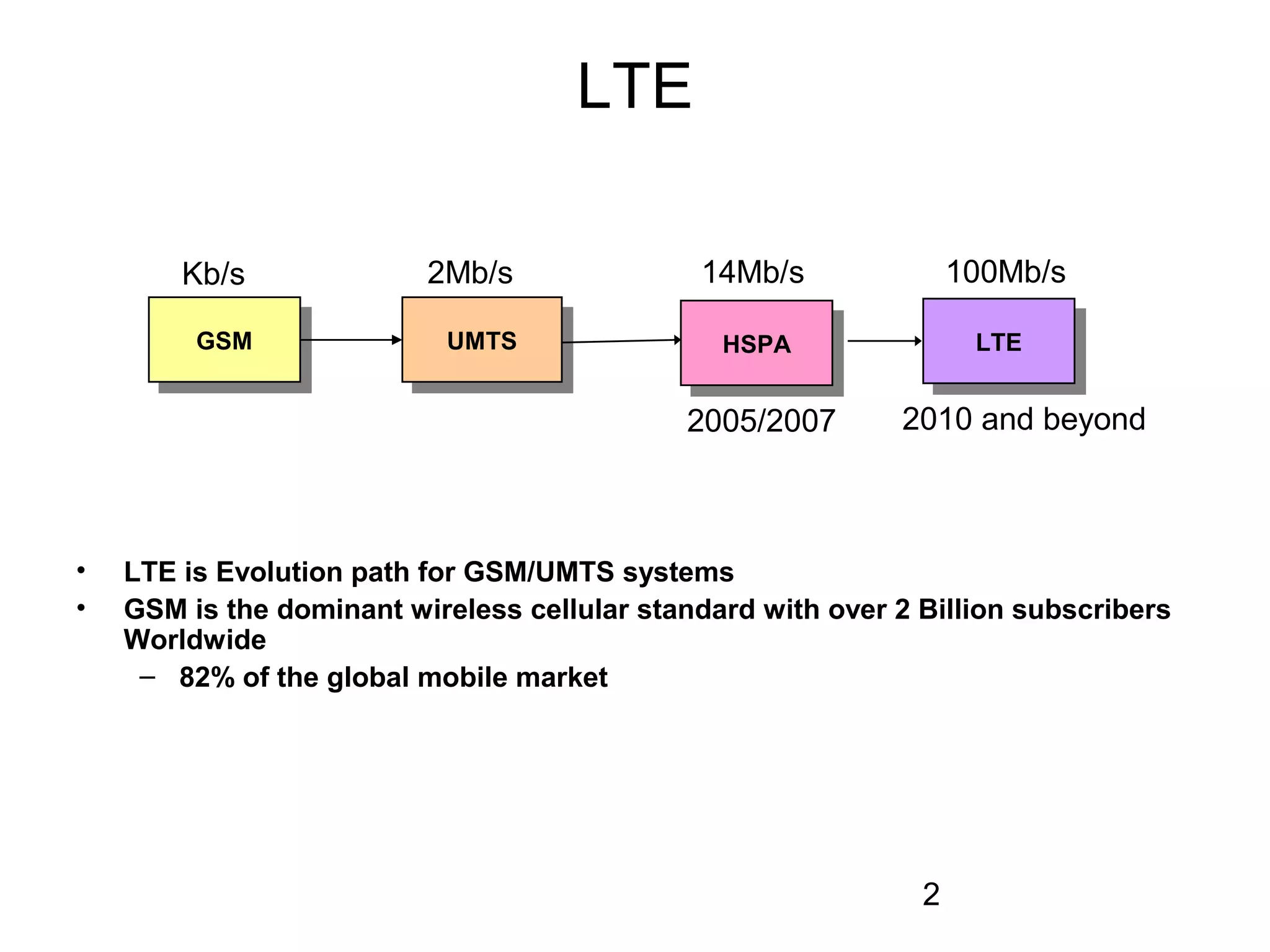 LTE

Kb/s

GSM

2Mb/s

UMTS

14Mb/s

HSPA

2005/2007

100Mb/s

LTE

2010 and beyond

• LTE is Evolution path for GSM/UMTS systems
• GSM is the dominant wireless cellular standard with over 2 Billion subscribers Worldwide
– 82% of the global mobile market

2